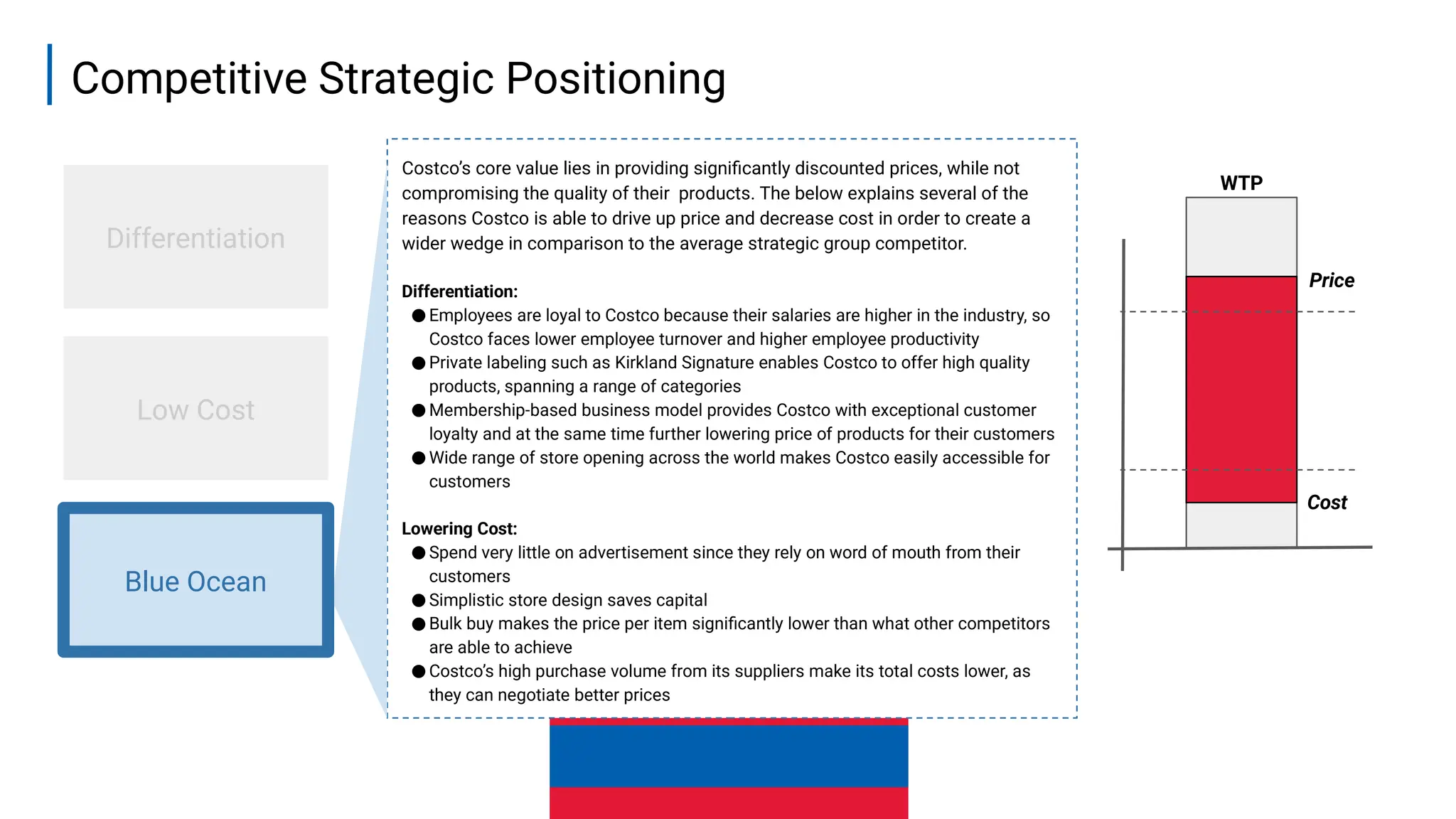 Competitive Strategic Positioning

Differentiation

Low Cost

Blue Ocean

Costco's core value lies in providing significantly discounted prices, while not compromising the quality of their products. The below explains several of the reasons Costco is able to drive up price and decrease cost in order to create a wider wedge in comparison to the average strategic group competitor.

Differentiation:
● Employees are loyal to Costco because their salaries are higher in the industry, so Costco faces lower employee turnover and higher employee productivity
● Private labeling such as Kirkland Signature enables Costco to offer high quality products, spanning a range of categories
● Membership-based business model provides Costco with exceptional customer loyalty and at the same time further lowering price of products for their customers
● Wide range of store opening across the world makes Costco easily accessible for customers

Lowering Cost:
● Spend very little on advertisement since they rely on word of mouth from their customers
● Simplistic store design saves capital
● Bulk buy makes the price per item significantly lower than what other competitors are able to achieve
● Costco's high purchase volume from its suppliers make its total costs lower, as they can negotiate better prices

WTP

Price

Cost